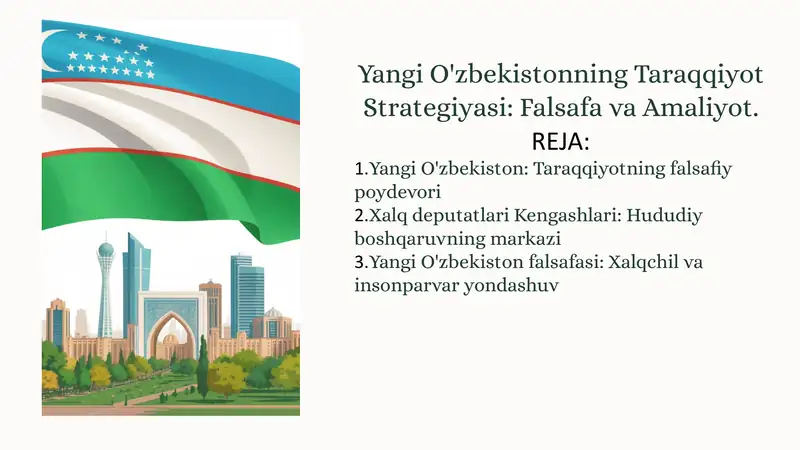 Yangi O'zbekistonning Taraqqiyot Strategiyasi: Falsafa va Amaliyot.

REJA:

1.Yangi O'zbekiston: Taraqqiyotning falsafiy poydevori
2.Xalq deputatlari Kengashlari: Hududiy boshqaruvning markazi
3.Yangi O'zbekiston falsafasi: Xalqchil va insonparvar yondashuv